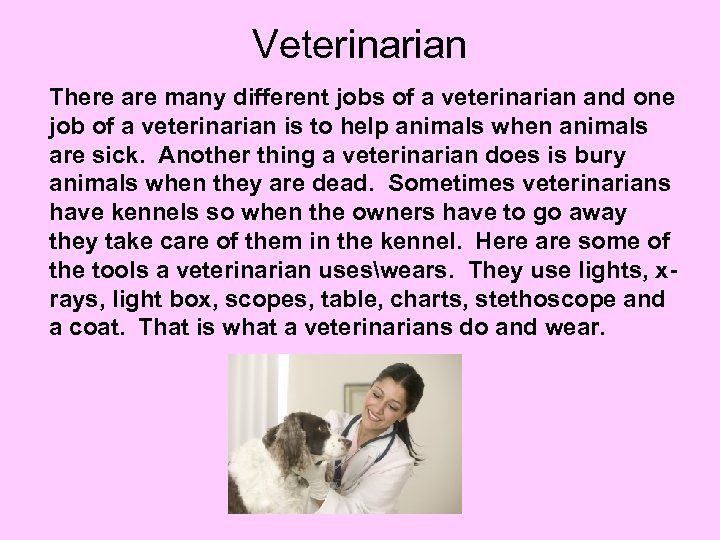 Veterinarian

There are many different jobs of a veterinarian and one job of a veterinarian is to help animals when animals are sick. Another thing a veterinarian does is bury animals when they are dead. Sometimes veterinarians have kennels so when the owners have to go away they take care of them in the kennel. Here are some of the tools a veterinarian uses\wears. They use lights, x-rays, light box, scopes, table, charts, stethoscope and a coat. That is what a veterinarians do and wear.